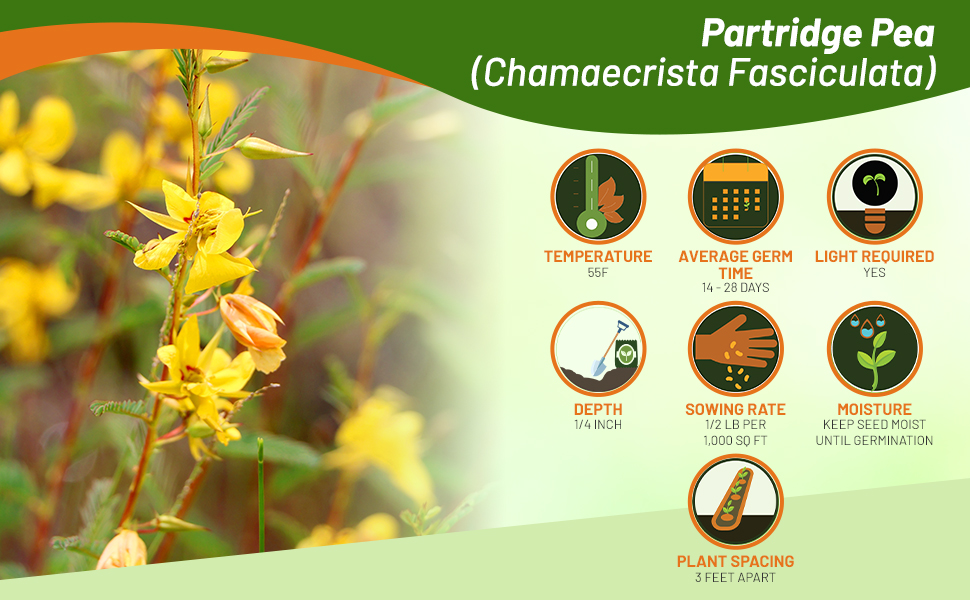 Partridge Pea
(Chamaecrista Fasciculata)

TEMPERATURE
55F

AVERAGE GERM TIME
14 - 28 DAYS

LIGHT REQUIRED
YES

DEPTH
1/4 INCH

SOWING RATE
1/2 LB PER 1,000 SQ FT

MOISTURE
KEEP SEED MOIST UNTIL GERMINATION

PLANT SPACING
3 FEET APART